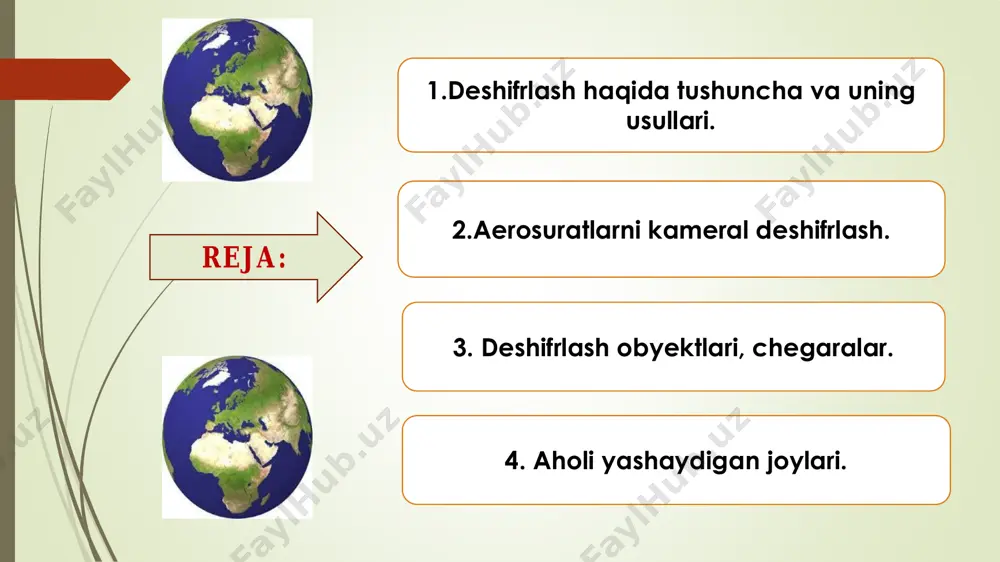 REJA:

1.Deshifrlash haqida tushuncha va uning usullari.

2.Aerosuratlarni kameral deshifrlash.

3. Deshifrlash obyektlari, chegaralar.

4. Aholi yashaydigan joylari.

FaylHub.uz